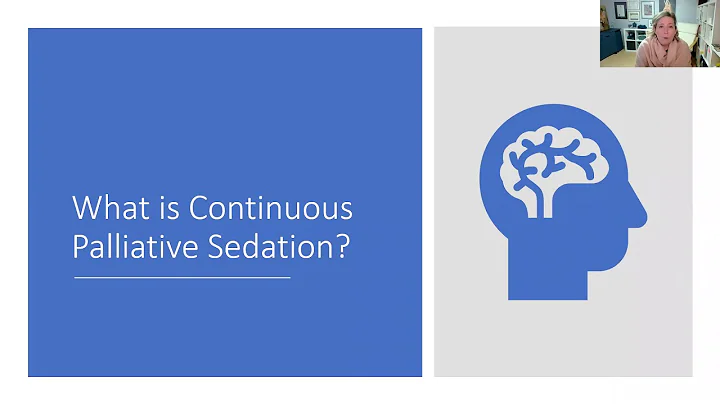 What is Continuous Palliative Sedation?